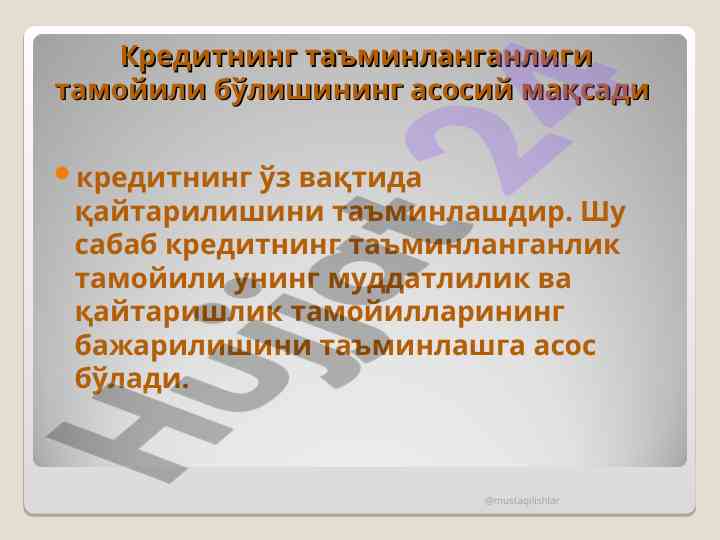 Кредитнинг таъминланганлиги тамойили бўлишининг асосий мақсади

• кредитнинг ўз вақтида қайтарилишини таъминлашдир. Шу сабаб кредитнинг таъминланганлик тамойили унинг муддатлилик ва қайтаришлик тамойилларининг бажарилишини таъминлашга асос бўлади.

Hujjat 24

@mustaqilishlar